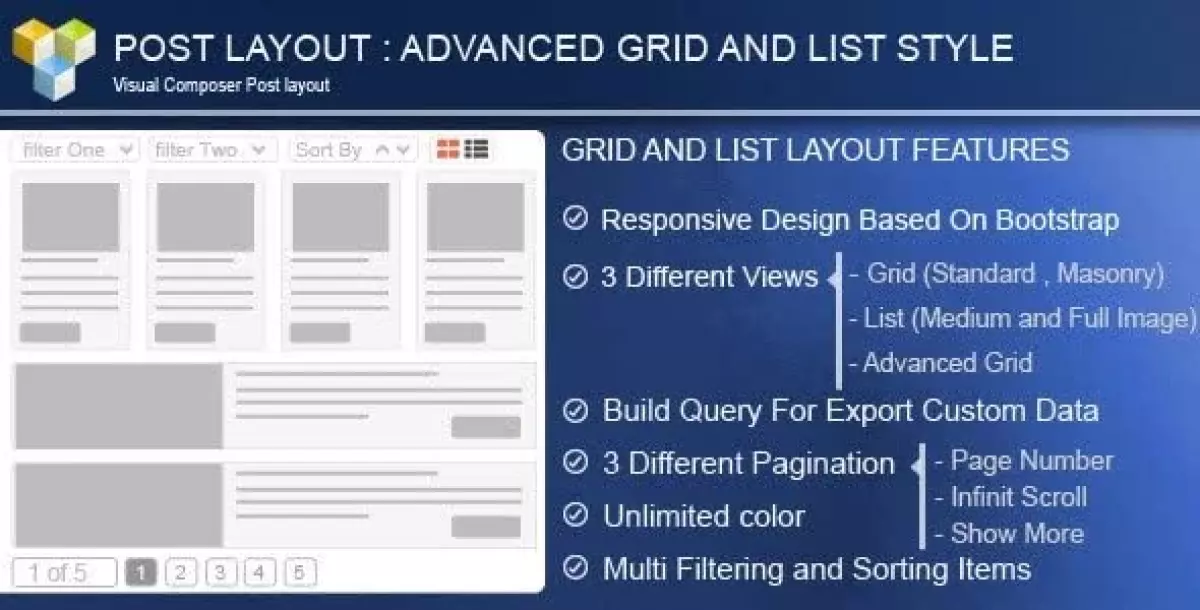 POST LAYOUT : ADVANCED GRID AND LIST STYLE
Visual Composer Post layout

filter One
filter Two
Sort By

1 of 5
1 2 3 4 5

GRID AND LIST LAYOUT FEATURES

Responsive Design Based On Bootstrap

3 Different Views
- Grid (Standard , Masonry)
- List (Medium and Full Image)
- Advanced Grid

Build Query For Export Custom Data

3 Different Pagination
- Page Number
- Infinit Scroll
- Show More

Unlimited color

Multi Filtering and Sorting Items